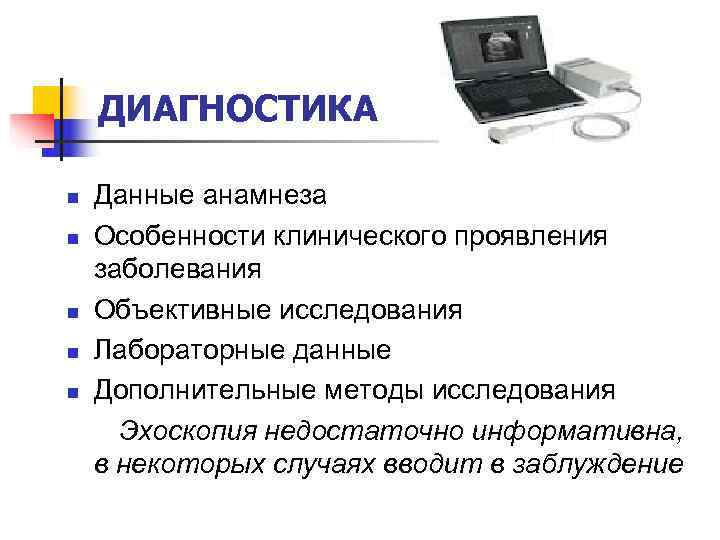 ДИАГНОСТИКА

- Данные анамнеза
- Особенности клинического проявления заболевания
- Объективные исследования
- Лабораторные данные
- Дополнительные методы исследования

Эхоскопия недостаточно информативна, в некоторых случаях вводит в заблуждение